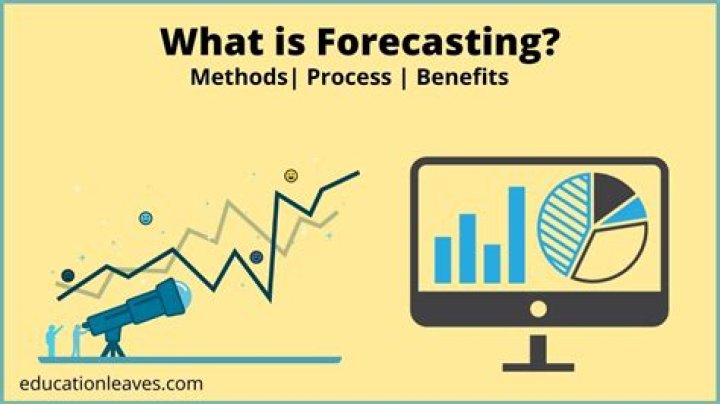 What is Forecasting?
Methods| Process | Benefits

educationleaves.com